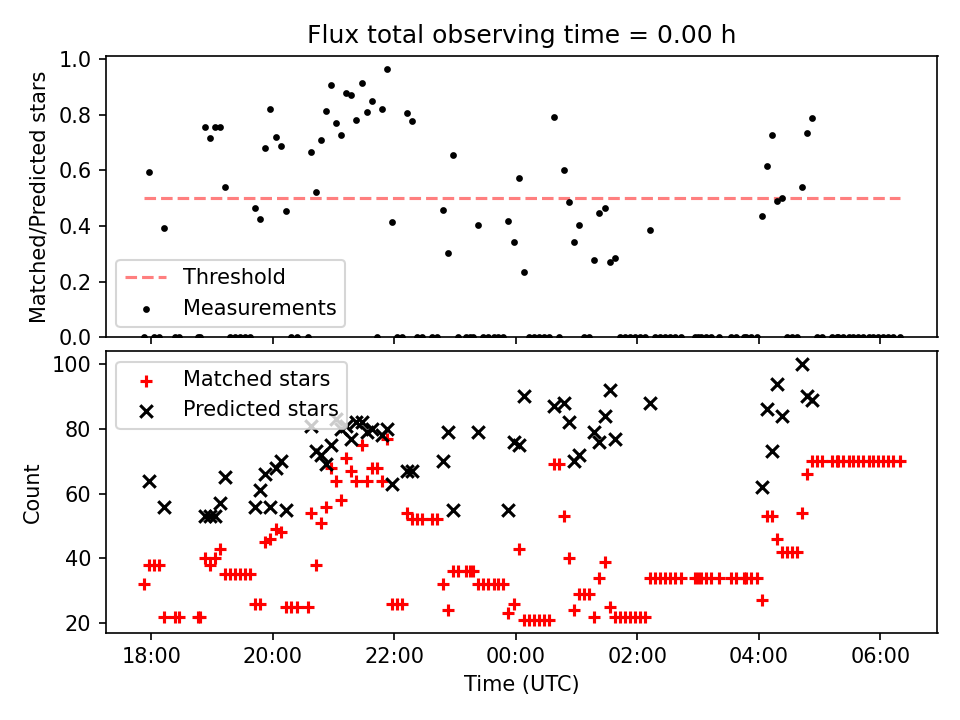 Flux total observing time = 0.00 h

Matched/Predicted stars

1.0
0.8
0.6
0.4
0.2
0.0

Threshold
Measurements

Count

100
80
60
40
20

Matched stars
Predicted stars

18:00
20:00
22:00
00:00
02:00
04:00
06:00

Time (UTC)